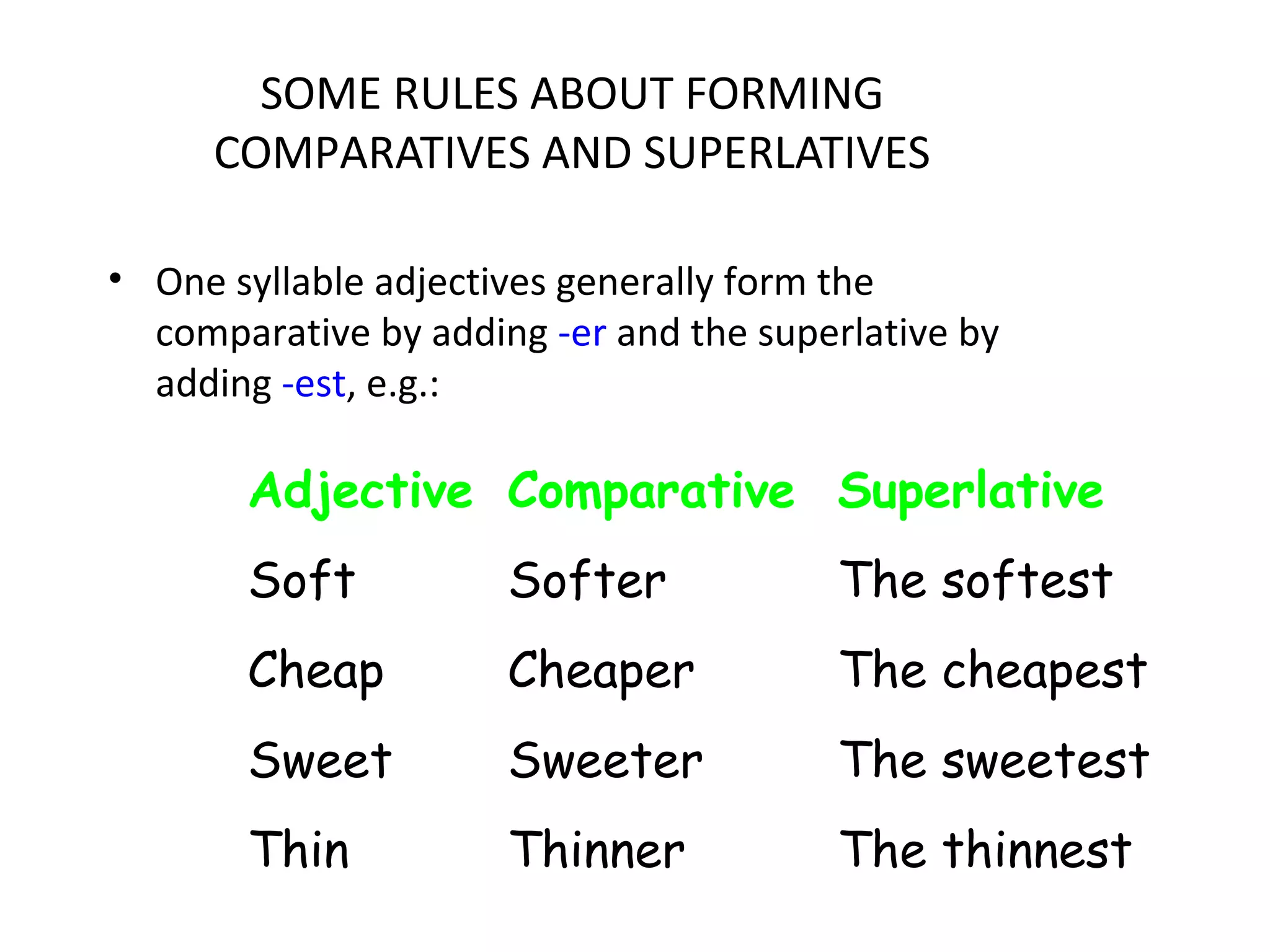 SOME RULES ABOUT FORMING COMPARATIVES AND SUPERLATIVES

• One syllable adjectives generally form the comparative by adding -er and the superlative by adding -est, e.g.:

| Adjective | Comparative | Superlative |
|---|---|---|
| Soft | Softer | The softest |
| Cheap | Cheaper | The cheapest |
| Sweet | Sweeter | The sweetest |
| Thin | Thinner | The thinnest |